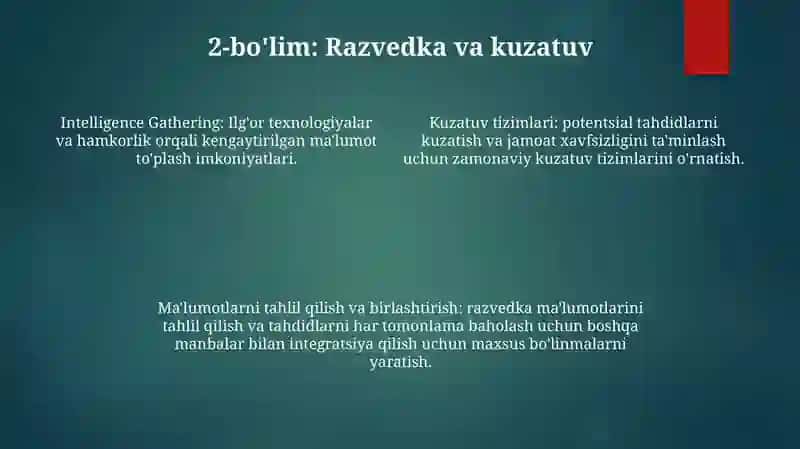 2-bo'lim: Razvedka va kuzatuv

Intelligence Gathering: Ilg'or texnologiyalar va hamkorlik orqali kengaytirilgan ma'lumot to'plash imkoniyatlari.

Kuzatuv tizimlari: potentsial tahdidlarni kuzatish va jamoat xavfsizligini ta'minlash uchun zamonaviy kuzatuv tizimlarini o'rnatish.

Ma'lumotlarni tahlil qilish va birlashtirish: razvedka ma'lumotlarini tahlil qilish va tahdidlarni har tomonlama baholash uchun boshqa manbalar bilan integratsiya qilish uchun maxsus bo'linmalarni yaratish.